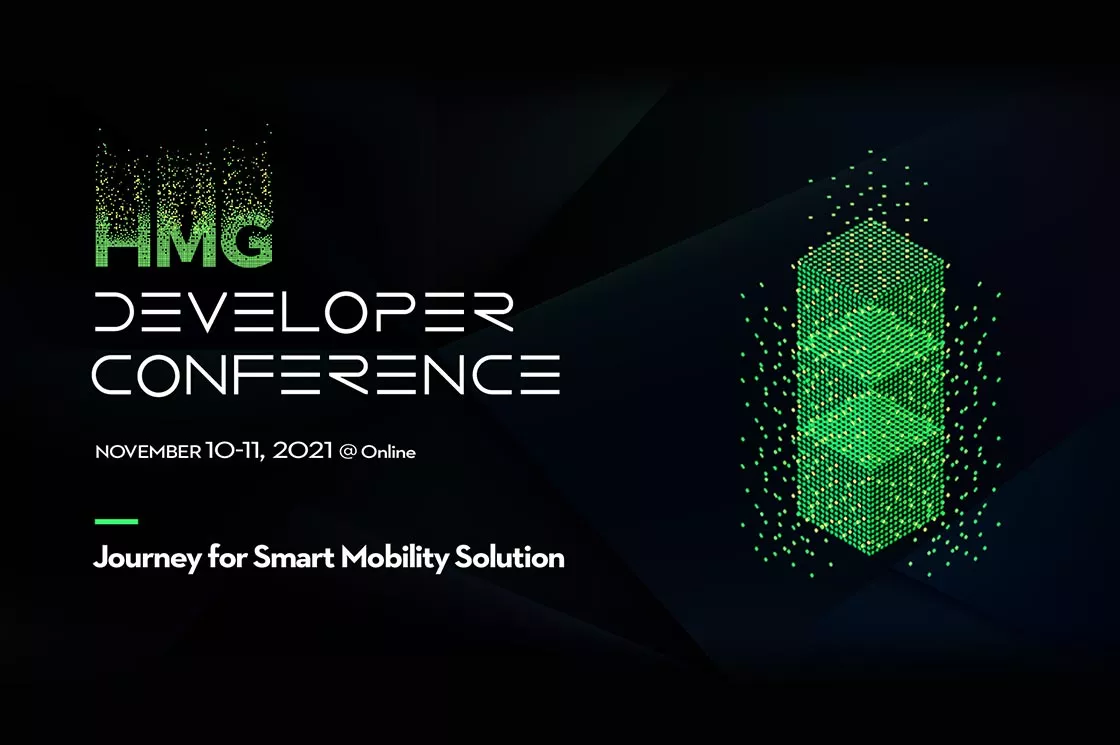 HMG

DEVELOPER CONFERENCE

NOVEMBER 10-11, 2021 @ Online

Journey for Smart Mobility Solution